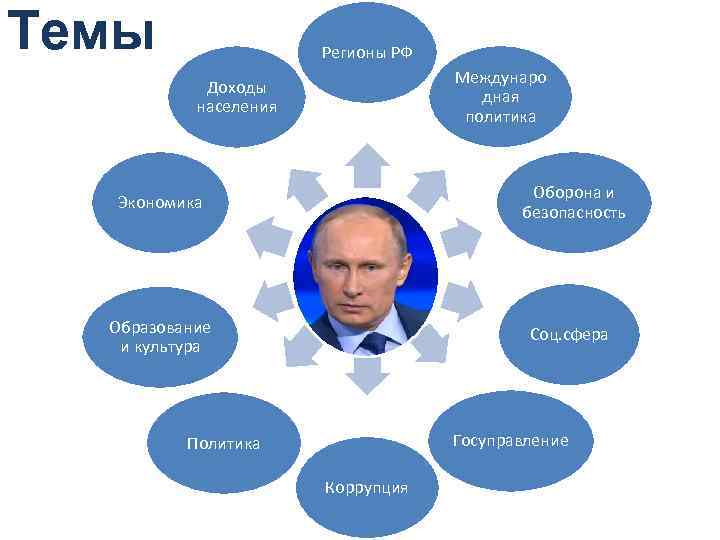 Темы

Регионы РФ

Международная политика

Оборона и безопасность

Соц.сфера

Госуправление

Коррупция

Политика

Образование и культура

Экономика

Доходы населения